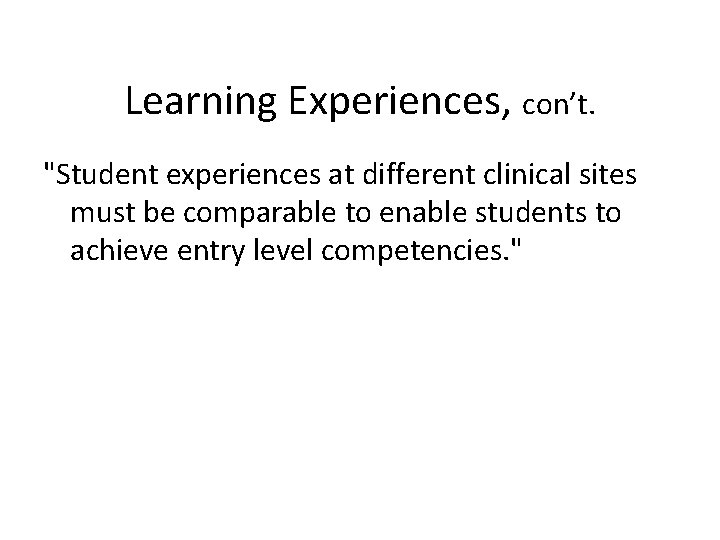 Learning Experiences, con’t.

"Student experiences at different clinical sites must be comparable to enable students to achieve entry level competencies."